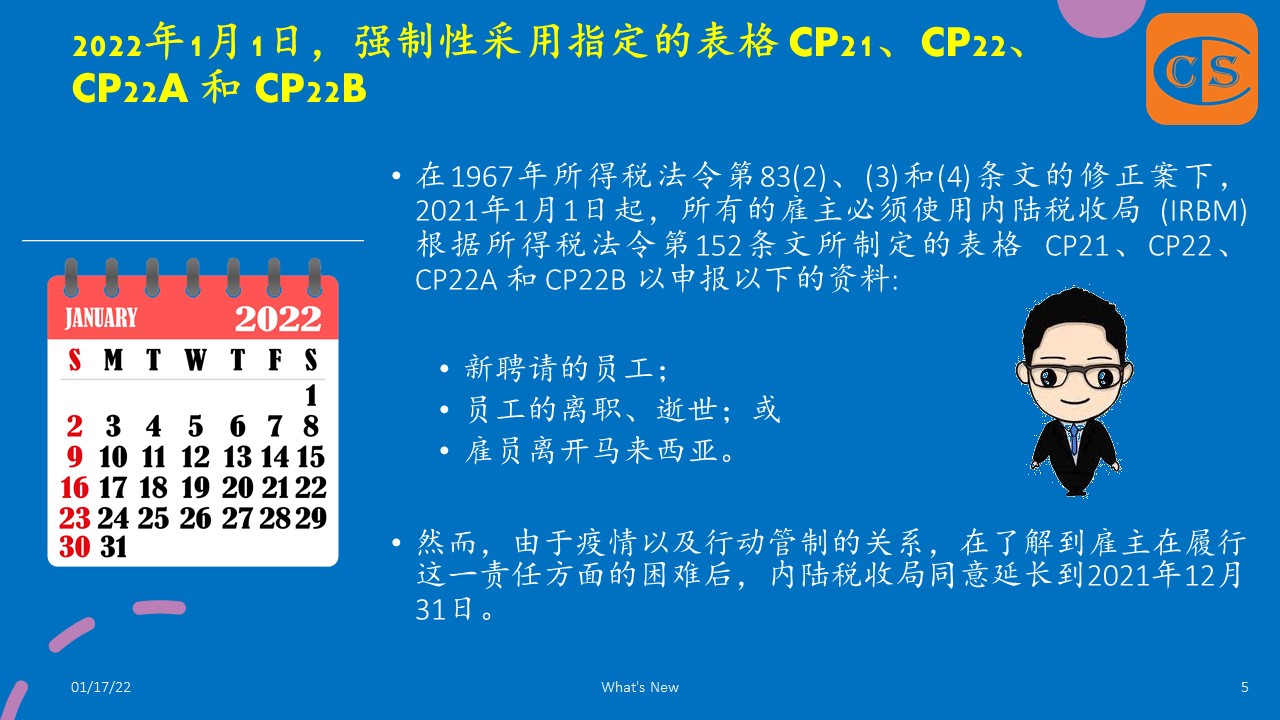 2022年1月1日，强制性采用指定的表格 CP21、CP22、CP22A 和 CP22B

CS

JANUARY 2022

| S | M | T | W | T | F | S |
|---|---|---|---|---|---|---|
| | | | | | | 1 |
| 2 | 3 | 4 | 5 | 6 | 7 | 8 |
| 9 | 10 | 11 | 12 | 13 | 14 | 15 |
| 16 | 17 | 18 | 19 | 20 | 21 | 22 |
| 23 | 24 | 25 | 26 | 27 | 28 | 29 |
| 30 | 31 | | | | | |

• 在1967年所得税法令第83(2)、(3)和(4)条文的修正案下，2021年1月1日起，所有的雇主必须使用内陆税收局 (IRBM) 根据所得税法令第152条文所制定的表格 CP21、CP22、CP22A 和 CP22B 以申报以下的资料:

• 新聘请的员工;
• 员工的离职、逝世；或
• 雇员离开马来西亚。

• 然而，由于疫情以及行动管制的关系，在了解到雇主在履行这一责任方面的困难后，内陆税收局同意延长到2021年12月31日。

01/17/22

What's New

5